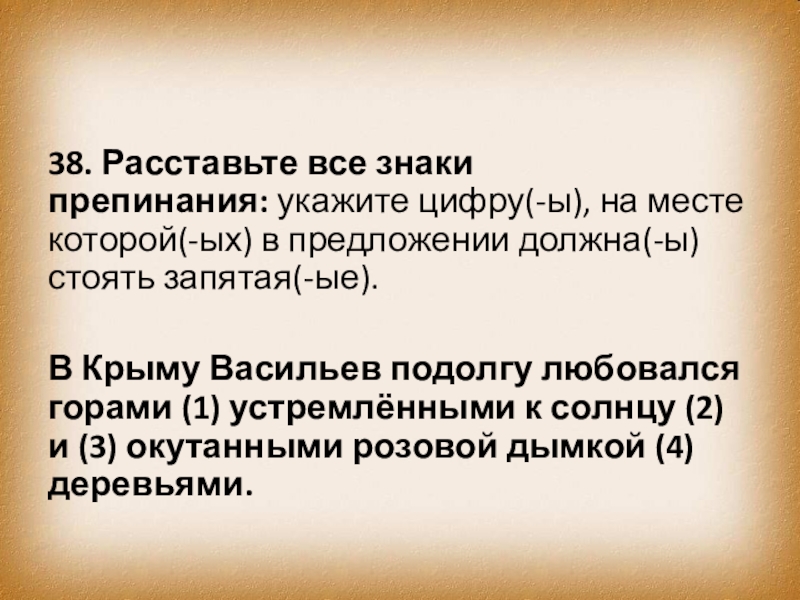 38. Расставьте все знаки препинания: укажите цифру(-ы), на месте которой(-ых) в предложении должна(-ы) стоять запятая(-ые).

В Крыму Васильев подолгу любовался горами (1) устремлёнными к солнцу (2) и (3) окутанными розовой дымкой (4) деревьями.